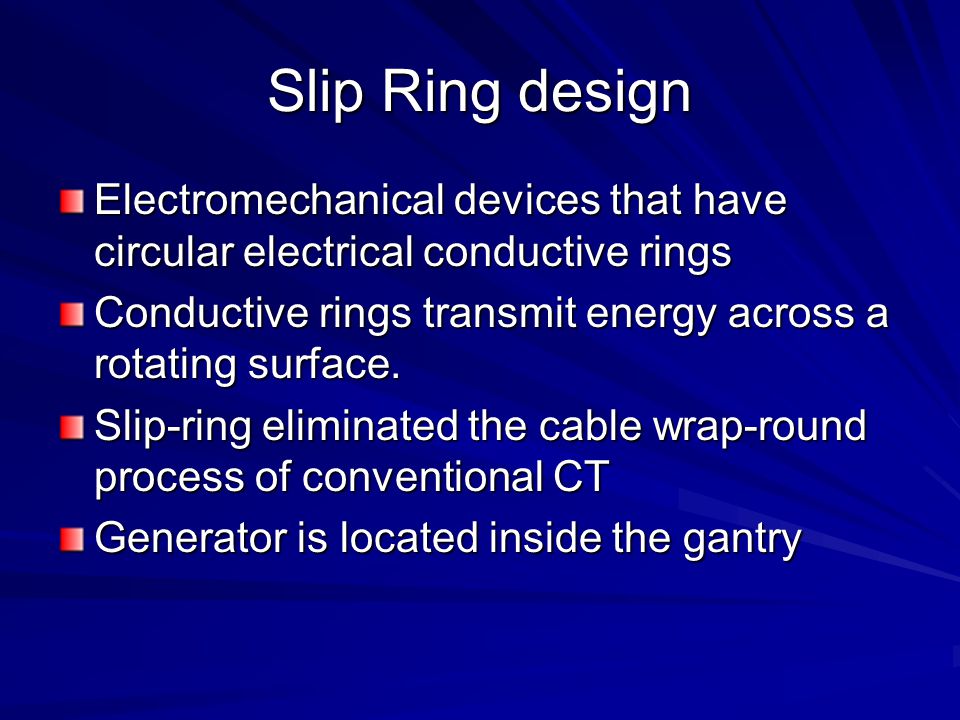 Slip Ring design

Electromechanical devices that have circular electrical conductive rings

Conductive rings transmit energy across a rotating surface.

Slip-ring eliminated the cable wrap-round process of conventional CT

Generator is located inside the gantry